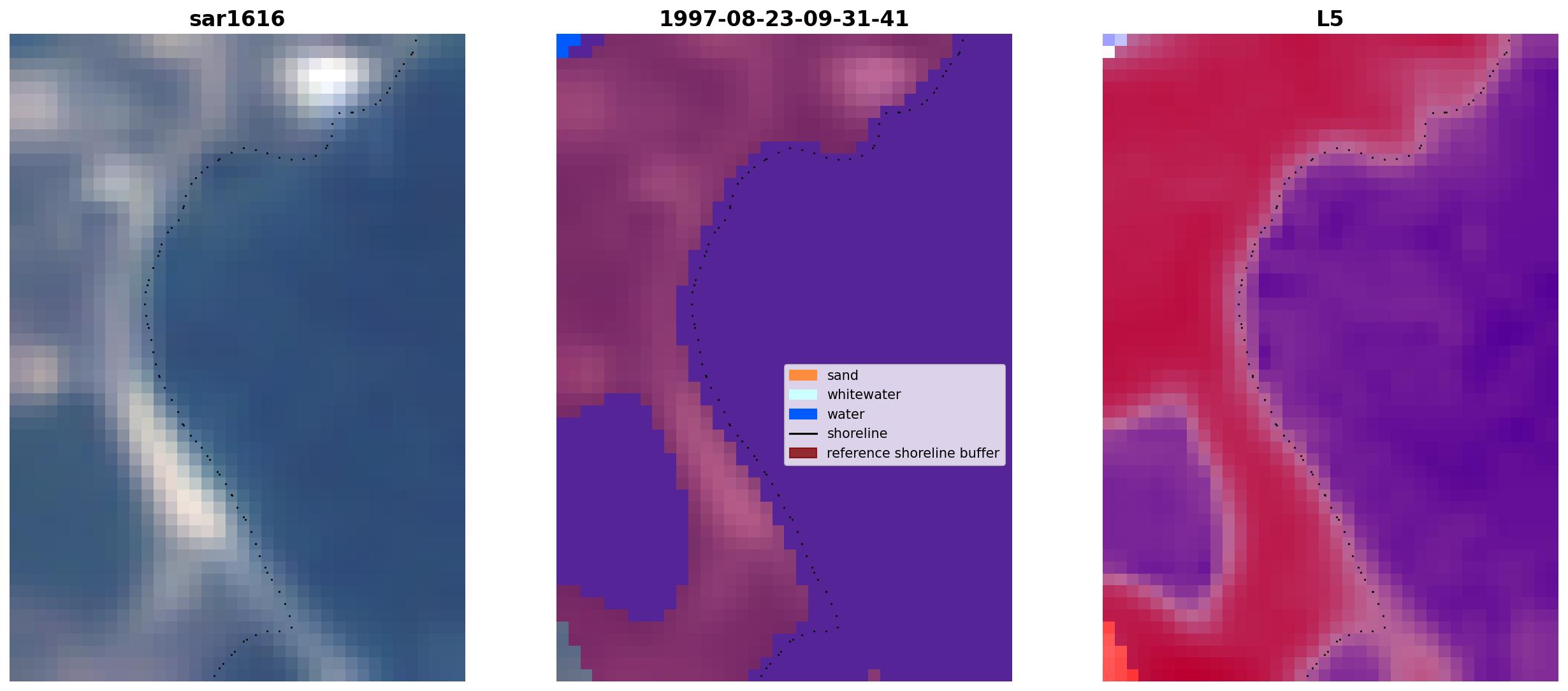 sar1616

1997-08-23-09-31-41

sand
whitewater
water
shoreline
reference shoreline buffer

L5